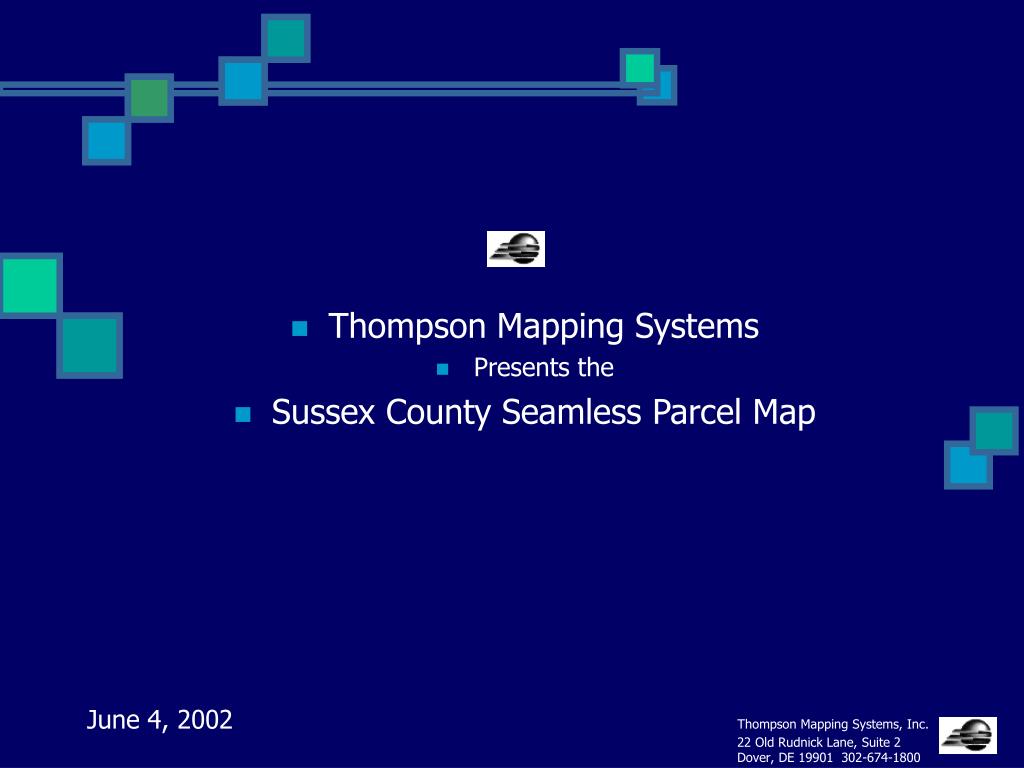 Thompson Mapping Systems
Presents the
Sussex County Seamless Parcel Map

June 4, 2002

Thompson Mapping Systems, Inc.
22 Old Rudnick Lane, Suite 2
Dover, DE 19901 302-674-1800